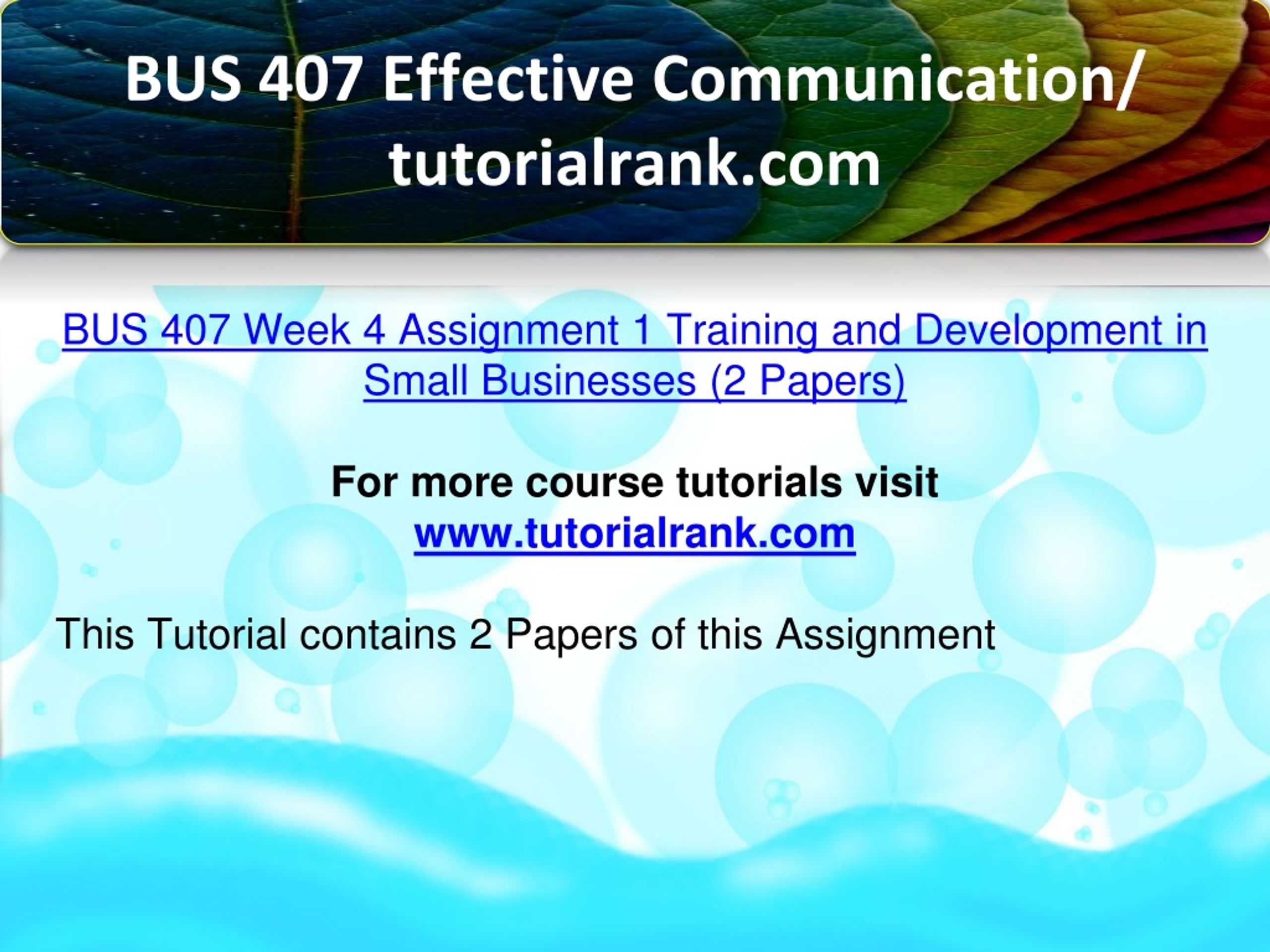 BUS 407 Effective Communication/ tutorialrank.com

BUS 407 Week 4 Assignment 1 Training and Development in Small Businesses (2 Papers)

For more course tutorials visit
www.tutorialrank.com

This Tutorial contains 2 Papers of this Assignment